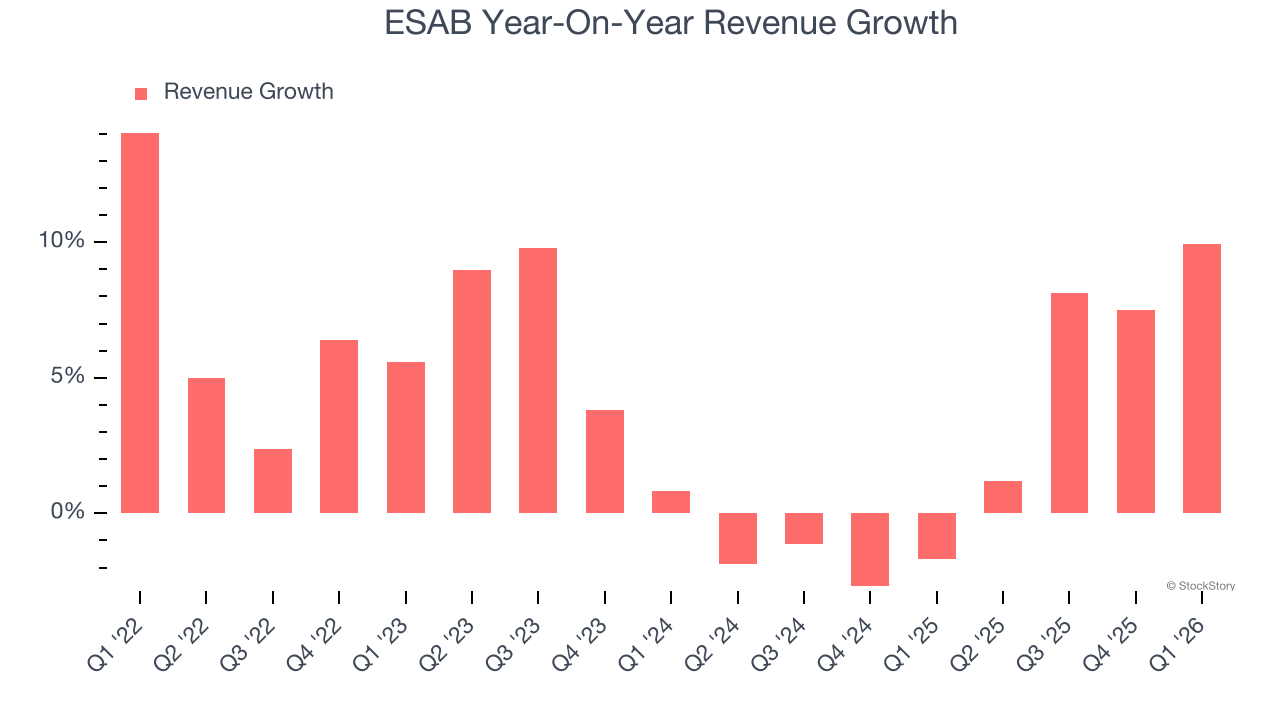 ESAB Year-On-Year Revenue Growth

Revenue Growth

10%
5%
0%

© StockStory

Q1 '22
Q2 '22
Q3 '22
Q4 '22
Q1 '23
Q2 '23
Q3 '23
Q4 '23
Q1 '24
Q2 '24
Q3 '24
Q4 '24
Q1 '25
Q2 '25
Q3 '25
Q4 '25
Q1 '26